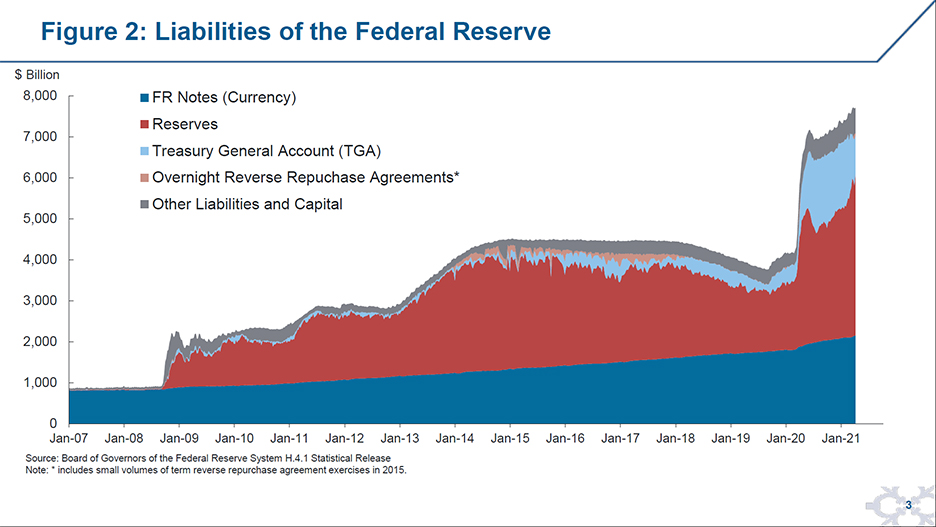 Figure 2: Liabilities of the Federal Reserve

$ Billion

8,000
7,000
6,000
5,000
4,000
3,000
2,000
1,000
0

FR Notes (Currency)
Reserves
Treasury General Account (TGA)
Overnight Reverse Repuchase Agreements*
Other Liabilities and Capital

Jan-07 Jan-08 Jan-09 Jan-10 Jan-11 Jan-12 Jan-13 Jan-14 Jan-15 Jan-16 Jan-17 Jan-18 Jan-19 Jan-20 Jan-21

Source: Board of Governors of the Federal Reserve System H.4.1 Statistical Release
Note: * includes small volumes of term reverse repurchase agreement exercises in 2015.

3